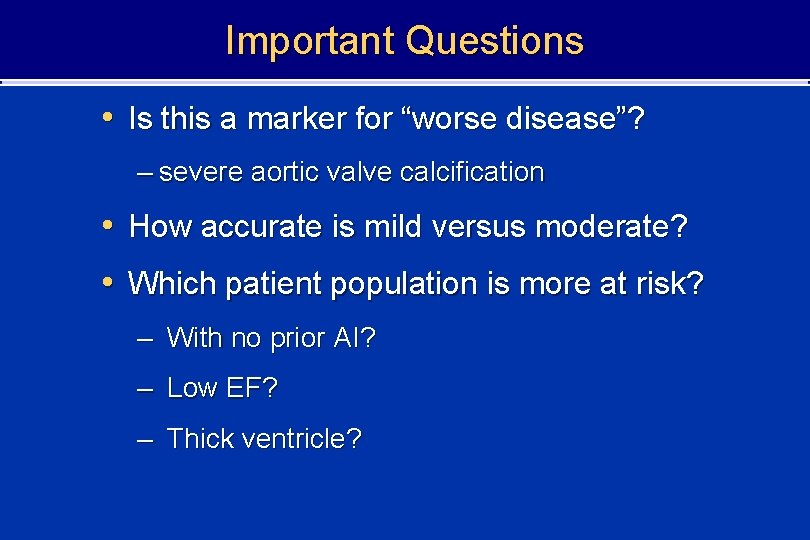 Important Questions

• Is this a marker for “worse disease”?

– severe aortic valve calcification

• How accurate is mild versus moderate?

• Which patient population is more at risk?

– With no prior AI?

– Low EF?

– Thick ventricle?